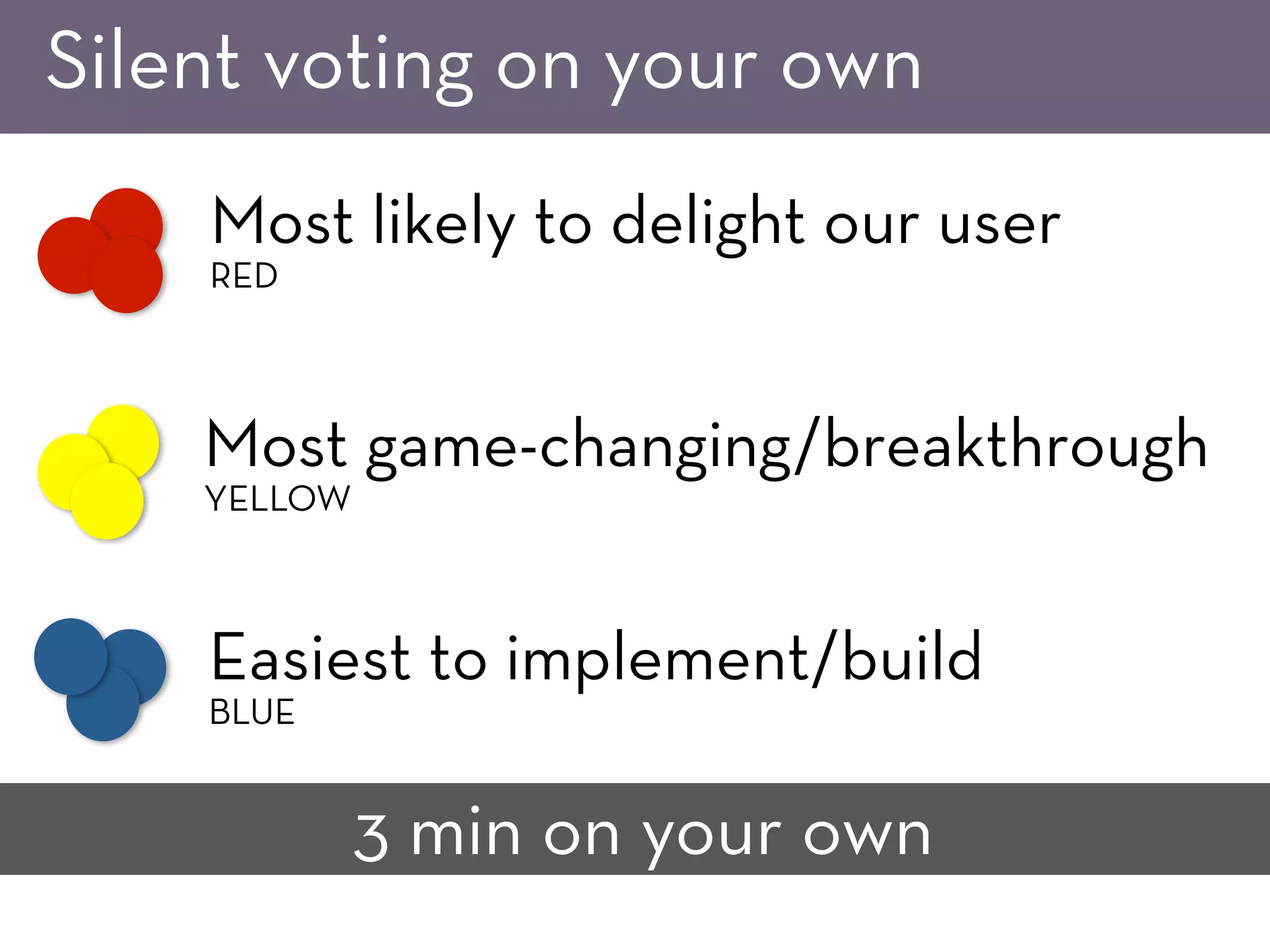 Silent voting on your own

Most likely to delight our user
RED

Most game-changing/breakthrough
YELLOW

Easiest to implement/build
BLUE

3 min on your own